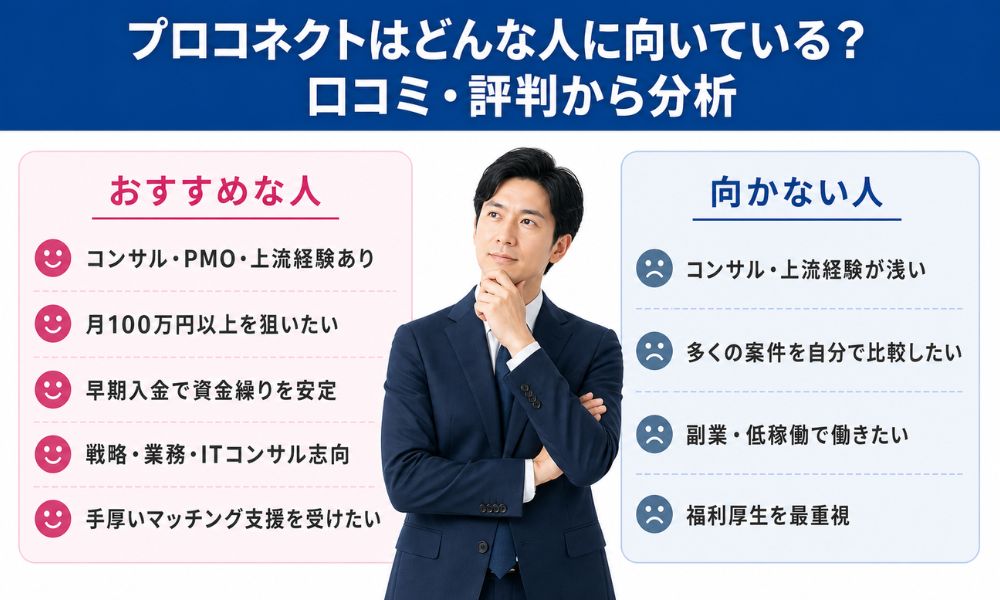 プロコネクトはどんな人に向いている？
口コミ・評判から分析

おすすめな人

コンサル・PMO・上流経験あり

月100万円以上を狙いたい

早期入金で資金繰りを安定

戦略・業務・ITコンサル志向

手厚いマッチング支援を受けたい

向かない人

コンサル・上流経験が浅い

多くの案件を自分で比較したい

副業・低稼働で働きたい

福利厚生を最重視